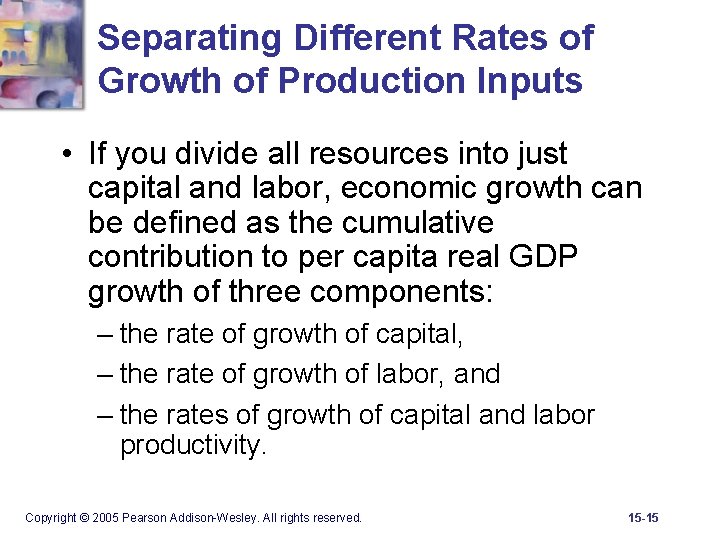 Separating Different Rates of Growth of Production Inputs

• If you divide all resources into just capital and labor, economic growth can be defined as the cumulative contribution to per capita real GDP growth of three components:

– the rate of growth of capital,

– the rate of growth of labor, and

– the rates of growth of capital and labor productivity.

Copyright © 2005 Pearson Addison-Wesley. All rights reserved.

15-15